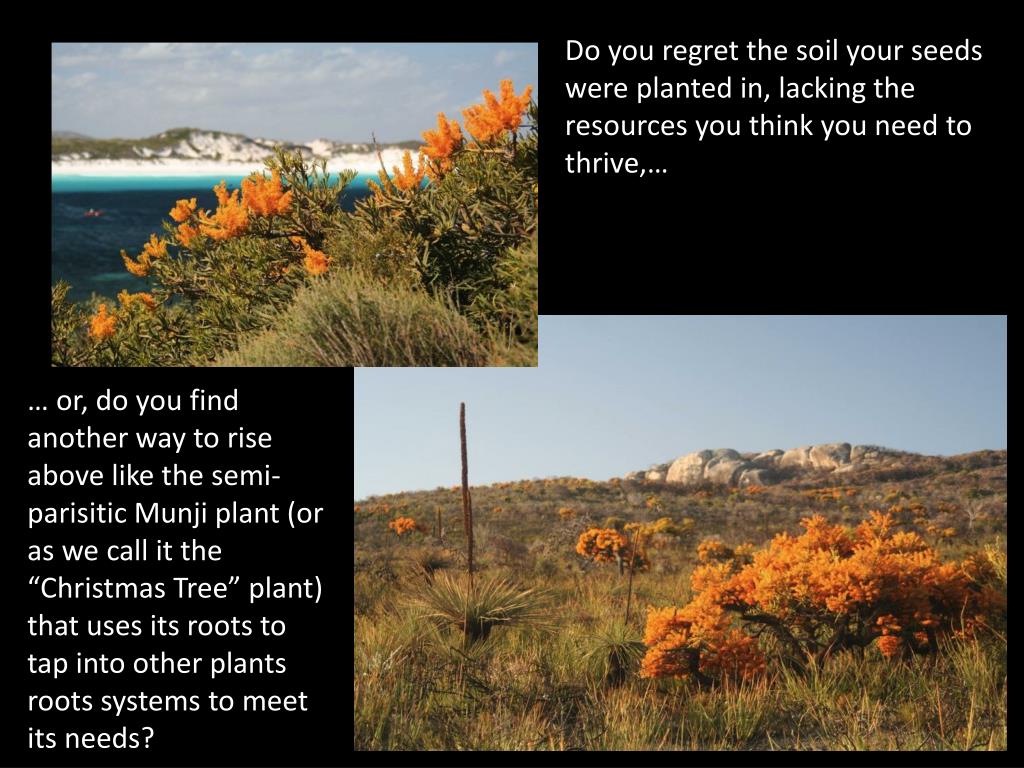 Do you regret the soil your seeds were planted in, lacking the resources you think you need to thrive,…

… or, do you find another way to rise above like the semi-parisitic Munji plant (or as we call it the “Christmas Tree” plant) that uses its roots to tap into other plants roots systems to meet its needs?